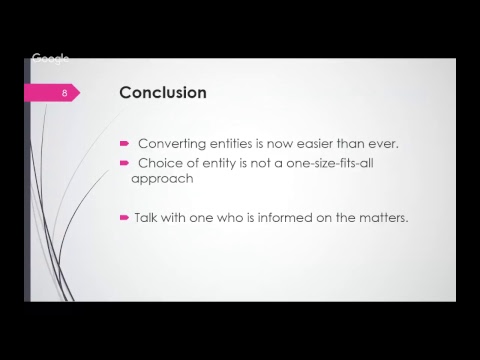 Google

8

Conclusion

Converting entities is now easier than ever.

Choice of entity is not a one-size-fits-all approach

Talk with one who is informed on the matters.